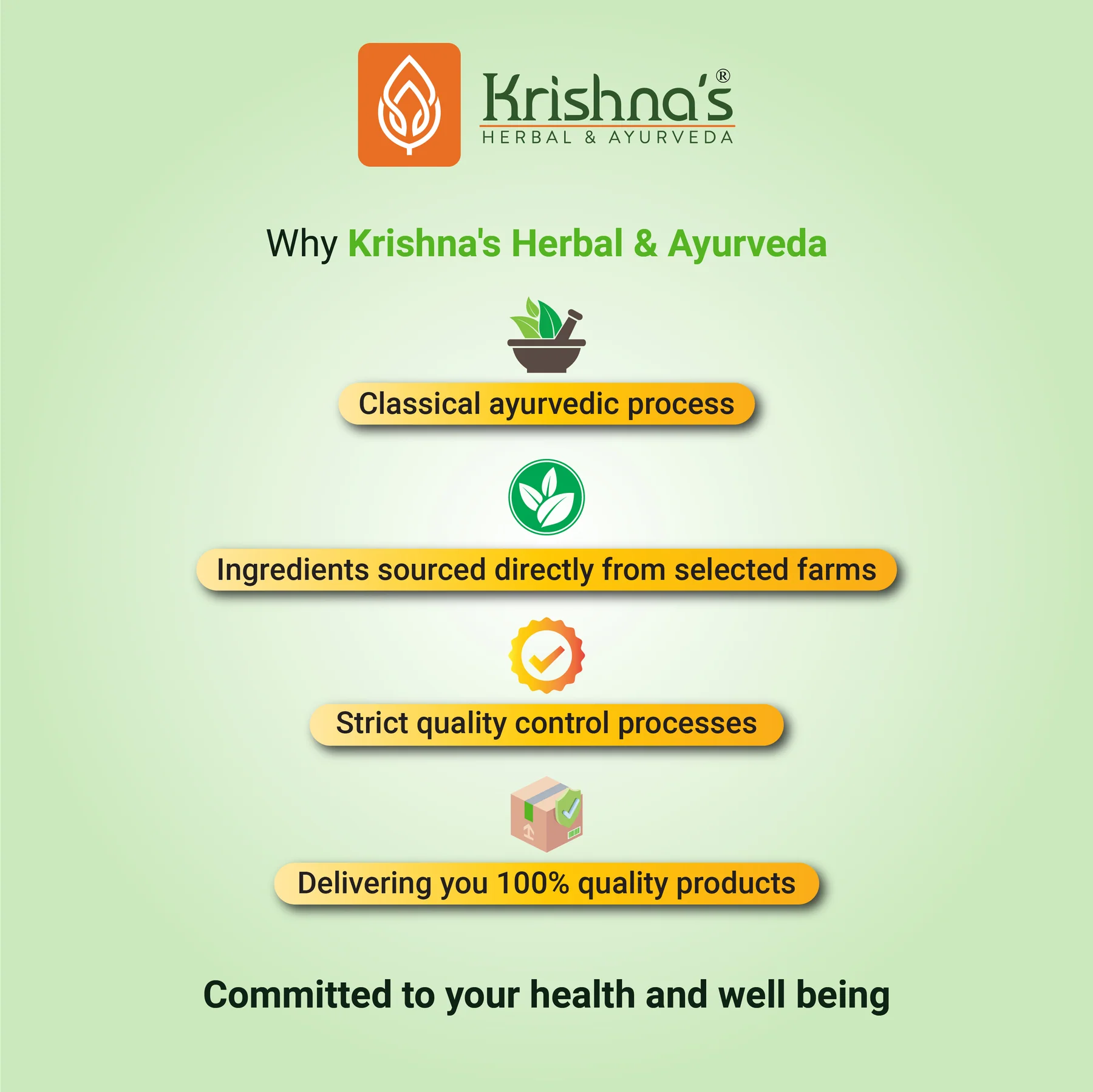 Krishna's®
HERBAL & AYURVEDA

Why Krishna's Herbal & Ayurveda

Classical ayurvedic process

Ingredients sourced directly from selected farms

Strict quality control processes

Delivering you 100% quality products

Committed to your health and well being